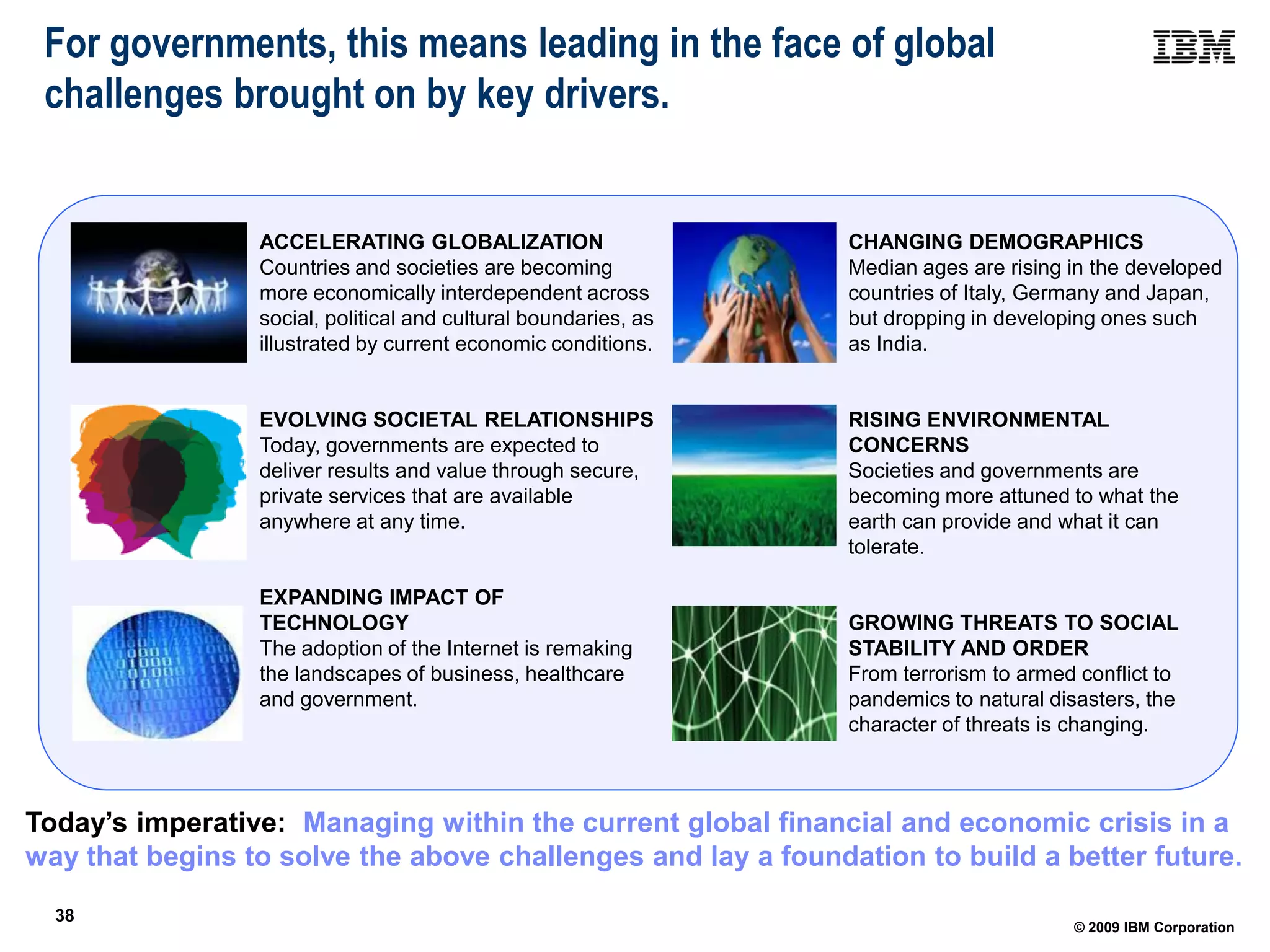 For governments, this means leading in the face of global challenges brought on by key drivers.

IBM

ACCELERATING GLOBALIZATION
Countries and societies are becoming more economically interdependent across social, political and cultural boundaries, as illustrated by current economic conditions.

EVOLVING SOCIETAL RELATIONSHIPS
Today, governments are expected to deliver results and value through secure, private services that are available anywhere at any time.

EXPANDING IMPACT OF TECHNOLOGY
The adoption of the Internet is remaking the landscapes of business, healthcare and government.

CHANGING DEMOGRAPHICS
Median ages are rising in the developed countries of Italy, Germany and Japan, but dropping in developing ones such as India.

RISING ENVIRONMENTAL CONCERNS
Societies and governments are becoming more attuned to what the earth can provide and what it can tolerate.

GROWING THREATS TO SOCIAL STABILITY AND ORDER
From terrorism to armed conflict to pandemics to natural disasters, the character of threats is changing.

Today's imperative: Managing within the current global financial and economic crisis in a way that begins to solve the above challenges and lay a foundation to build a better future.

38

© 2009 IBM Corporation